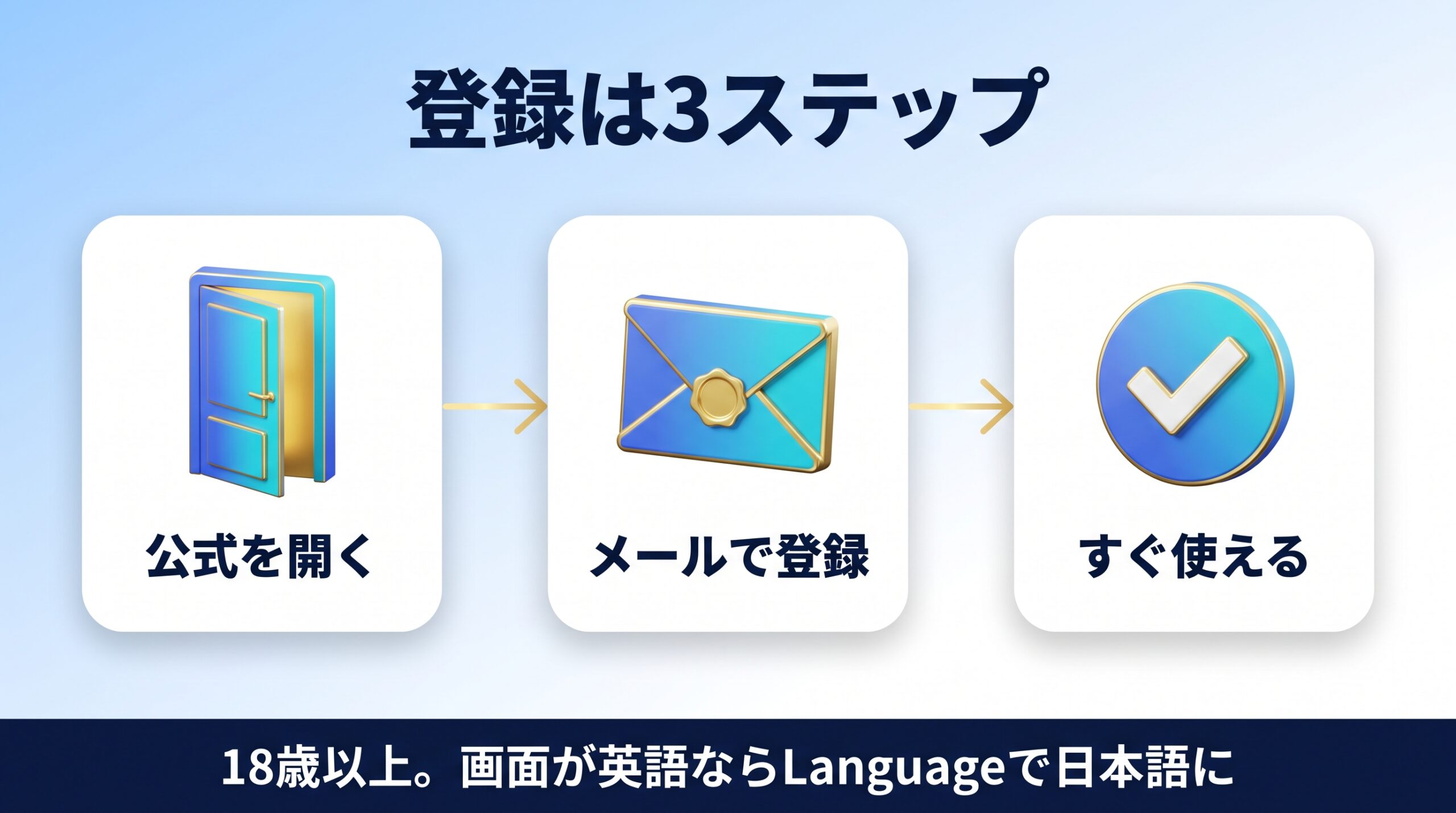 登録は3ステップ

公式を開く

メールで登録

すぐ使える

18歳以上。画面が英語ならLanguageで日本語に